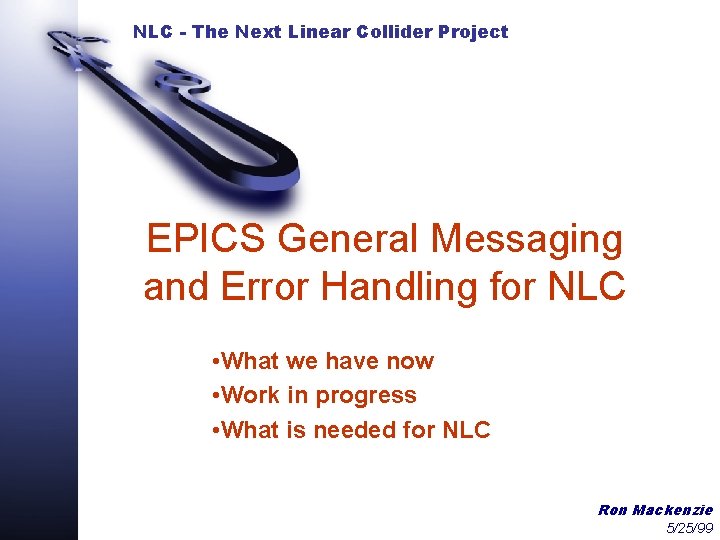 NLC - The Next Linear Collider Project

EPICS General Messaging and Error Handling for NLC

•What we have now
•Work in progress
•What is needed for NLC

Ron Mackenzie
5/25/99